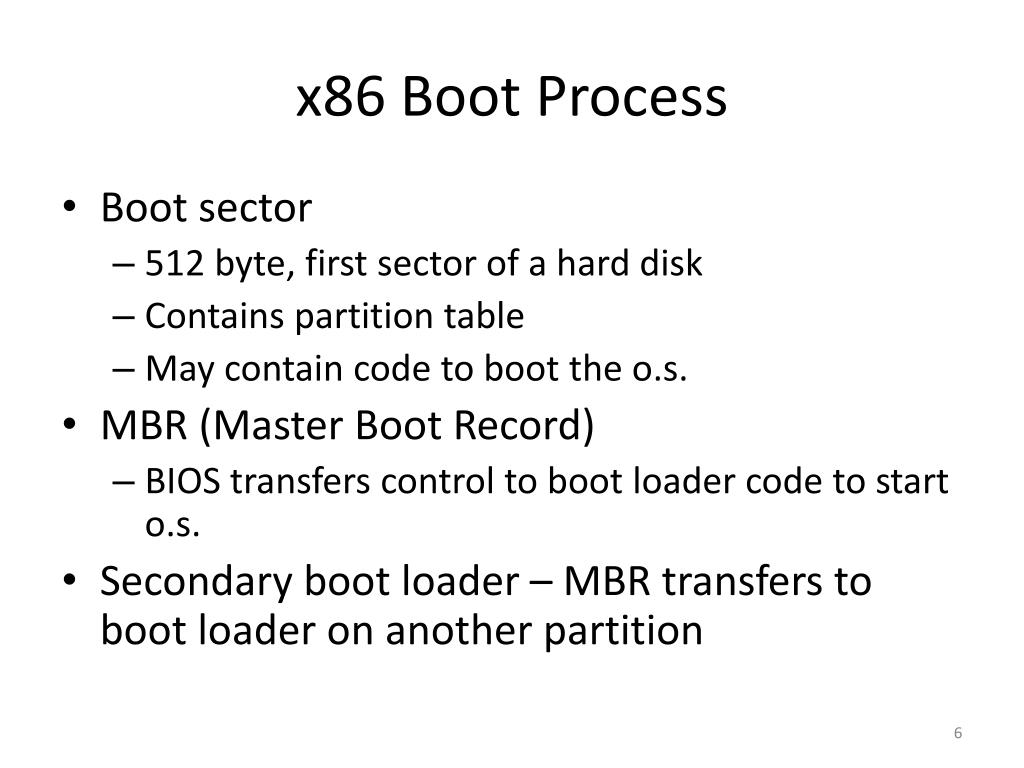 x86 Boot Process

• Boot sector
– 512 byte, first sector of a hard disk
– Contains partition table
– May contain code to boot the o.s.
• MBR (Master Boot Record)
– BIOS transfers control to boot loader code to start o.s.
• Secondary boot loader – MBR transfers to boot loader on another partition

6